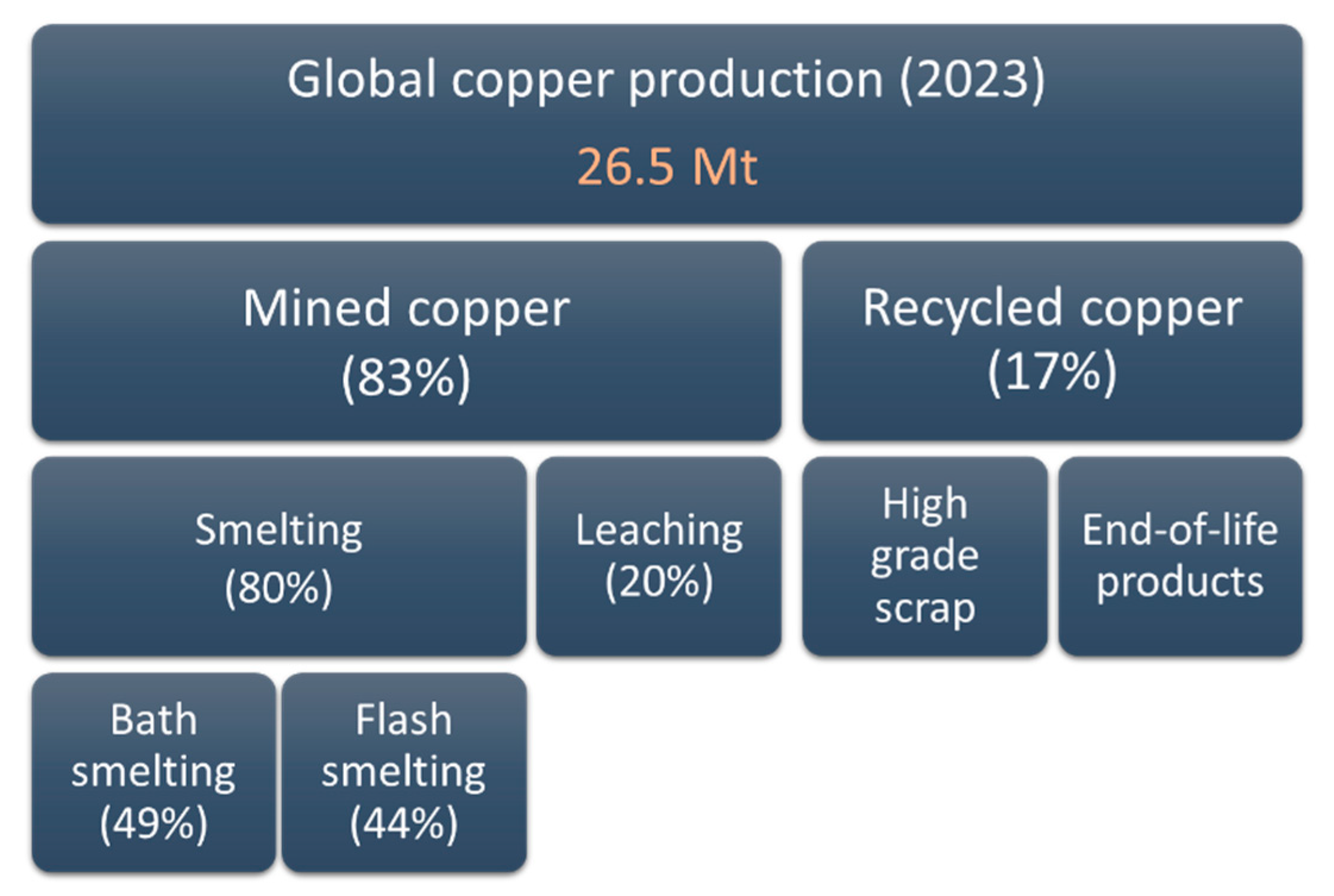 Global copper production (2023)
26.5 Mt

Mined copper
(83%)

Recycled copper
(17%)

Smelting
(80%)

Leaching
(20%)

High grade scrap

End-of-life products

Bath smelting
(49%)

Flash smelting
(44%)